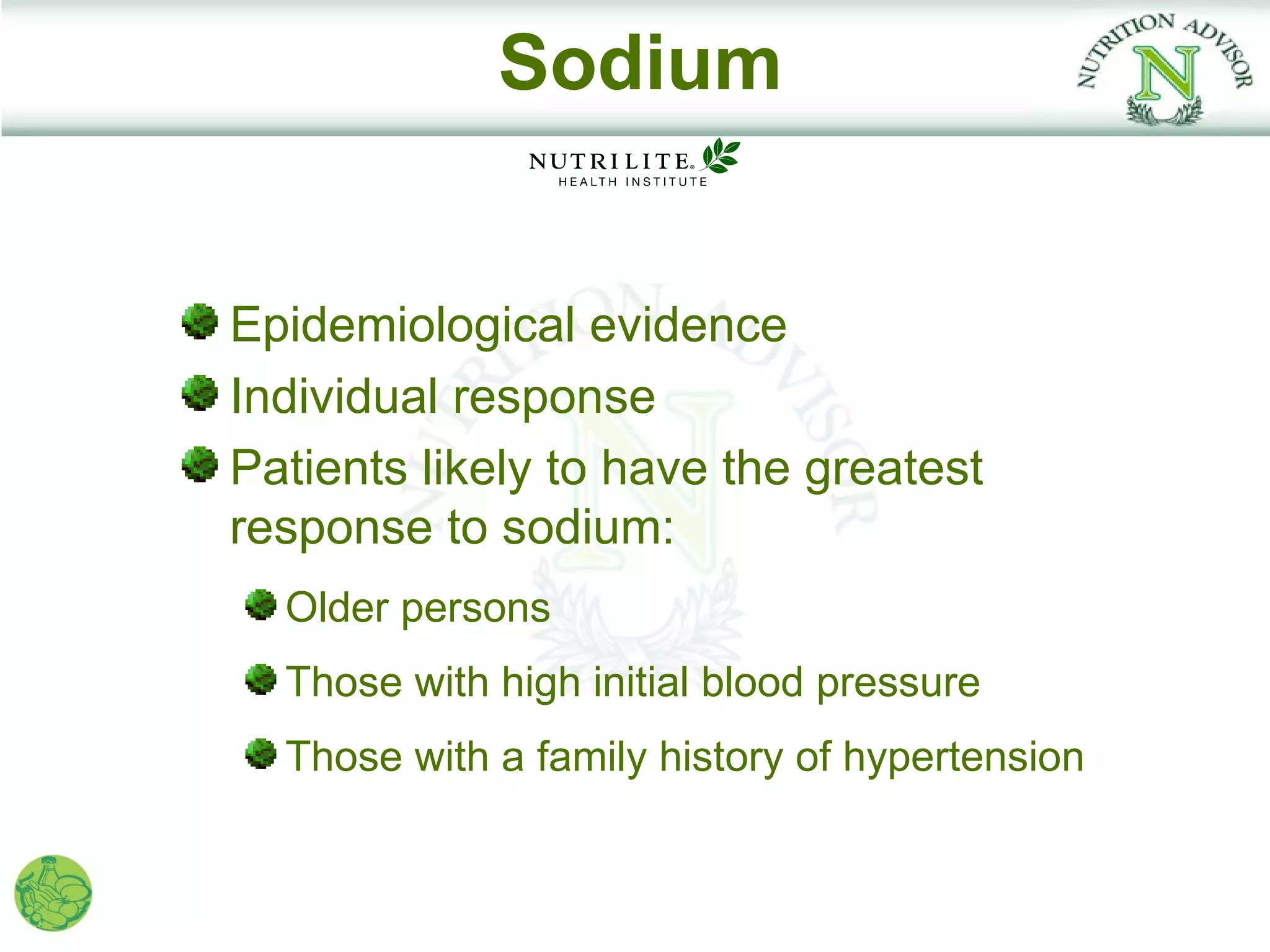 Sodium

NUTRITION ADVISOR
N

NUTRILITE®
HEALTH INSTITUTE

Epidemiological evidence

Individual response

Patients likely to have the greatest response to sodium:

Older persons

Those with high initial blood pressure

Those with a family history of hypertension